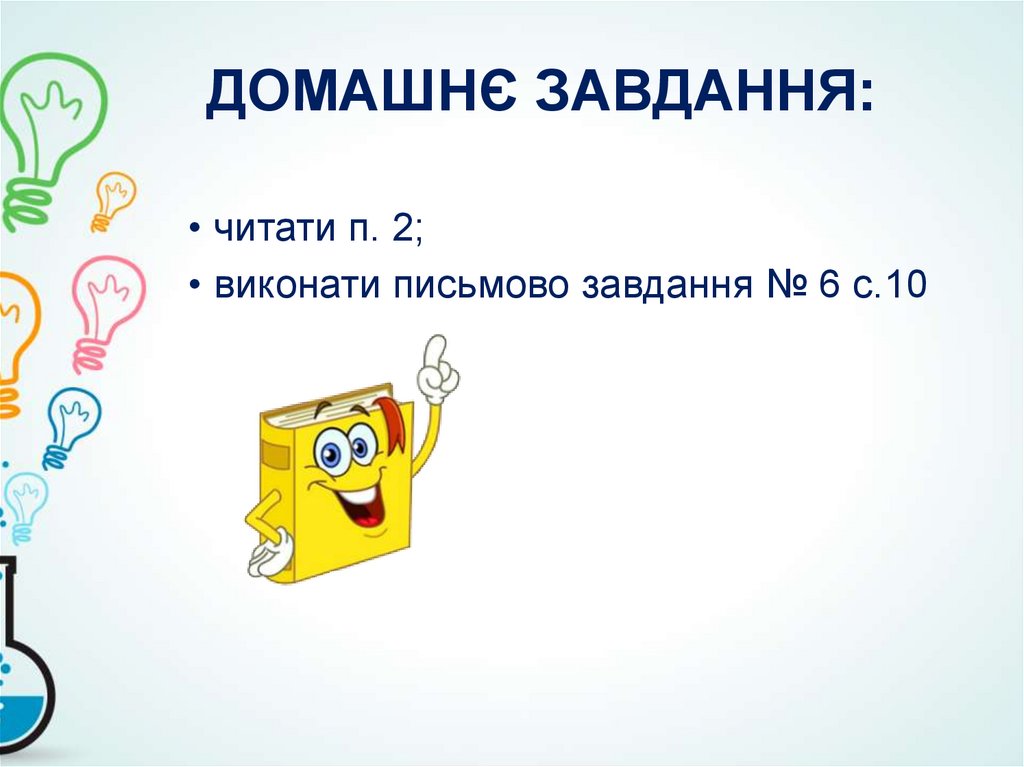 ДОМАШНЄ ЗАВДАННЯ:

• читати п. 2;
• виконати письмово завдання № 6 с.10